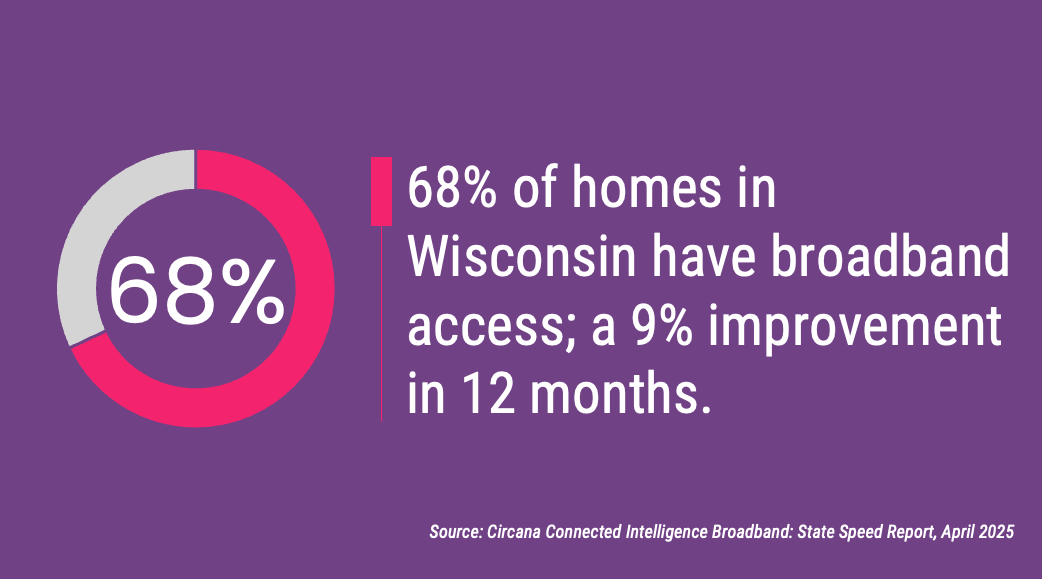 68%

68% of homes in Wisconsin have broadband access; a 9% improvement in 12 months.

Source: Circana Connected Intelligence Broadband: State Speed Report, April 2025